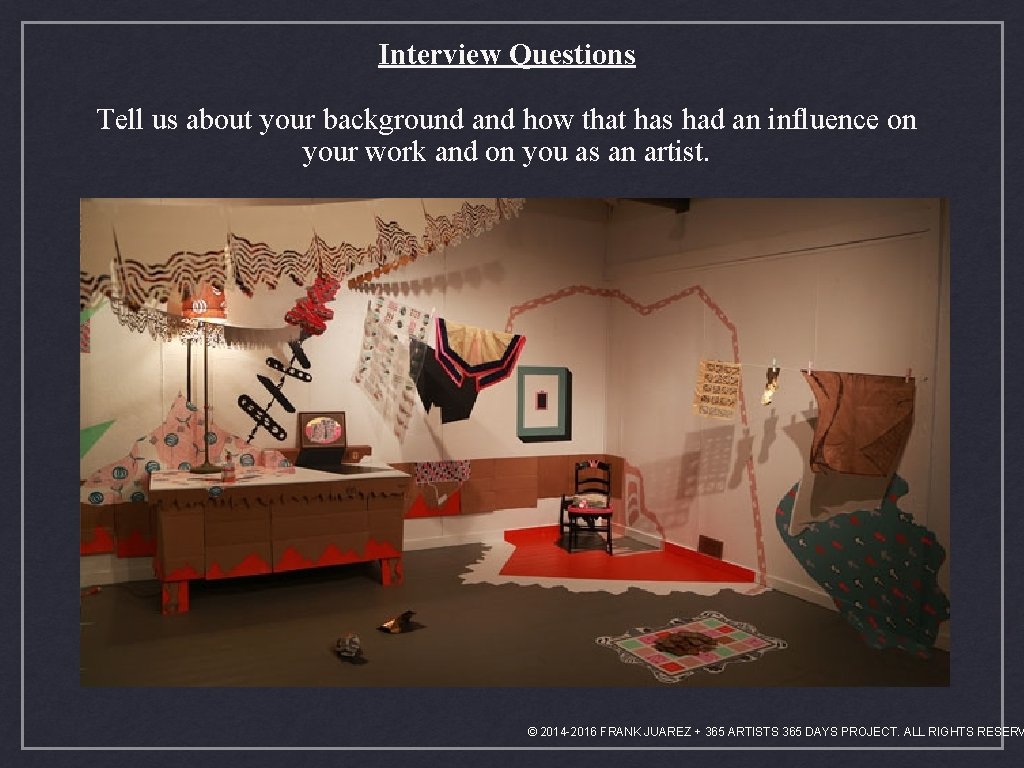 Interview Questions

Tell us about your background and how that has had an influence on your work and on you as an artist.

© 2014-2016 FRANK JUAREZ + 365 ARTISTS 365 DAYS PROJECT. ALL RIGHTS RESERV